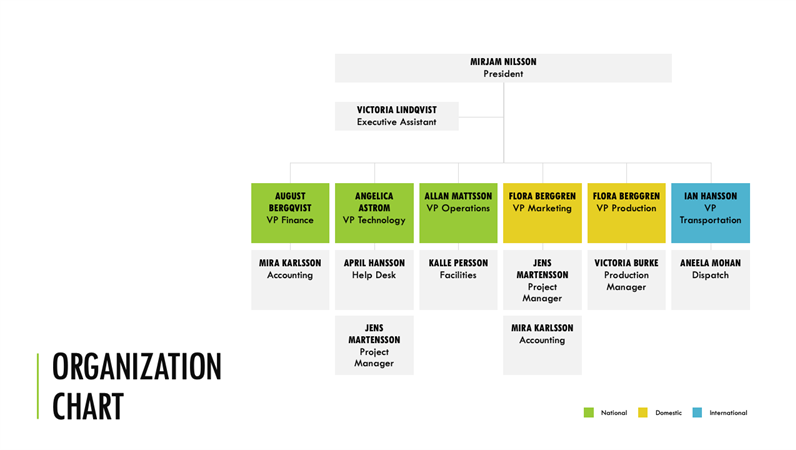 MIRJAM NILSSON
President

VICTORIA LINDQVIST
Executive Assistant

AUGUST BERGQVIST
VP Finance

ANGELICA ASTROM
VP Technology

ALLAN MATTSSON
VP Operations

FLORA BERGGREN
VP Marketing

FLORA BERGGREN
VP Production

IAN HANSSON
VP Transportation

MIRA KARLSSON
Accounting

APRIL HANSSON
Help Desk

KALLE PERSSON
Facilities

JENS MARTENSSON
Project Manager

VICTORIA BURKE
Production Manager

ANEELA MOHAN
Dispatch

JENS MARTENSSON
Project Manager

MIRA KARLSSON
Accounting

ORGANIZATION CHART

National
Domestic
International